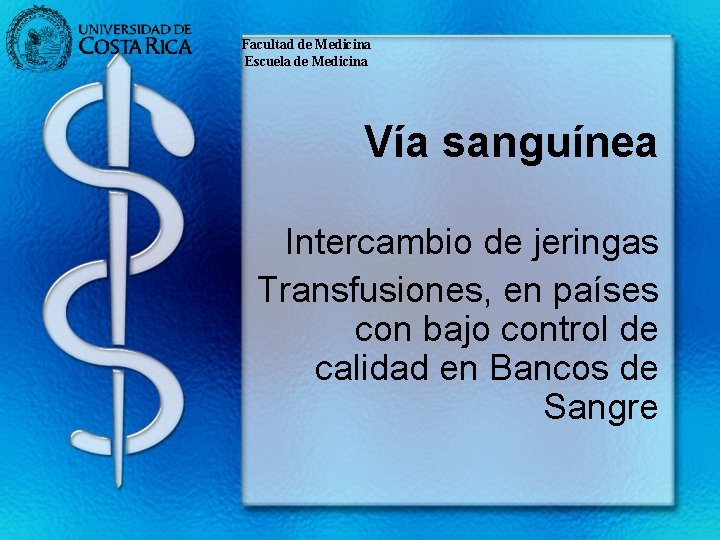 UNIVERSIDAD DE COSTA RICA

Facultad de Medicina
Escuela de Medicina

Vía sanguínea

Intercambio de jeringas

Transfusiones, en países con bajo control de calidad en Bancos de Sangre